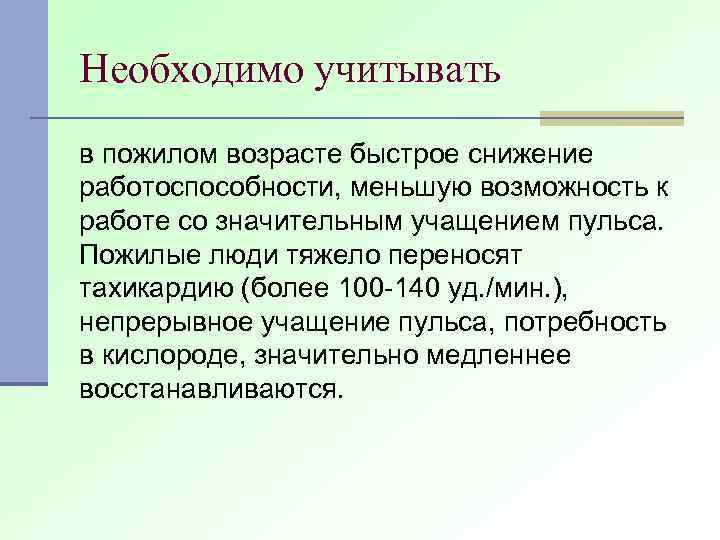 Необходимо учитывать

в пожилом возрасте быстрое снижение работоспособности, меньшую возможность к работе со значительным учащением пульса. Пожилые люди тяжело переносят тахикардию (более 100-140 уд./мин.), непрерывное учащение пульса, потребность в кислороде, значительно медленнее восстанавливаются.